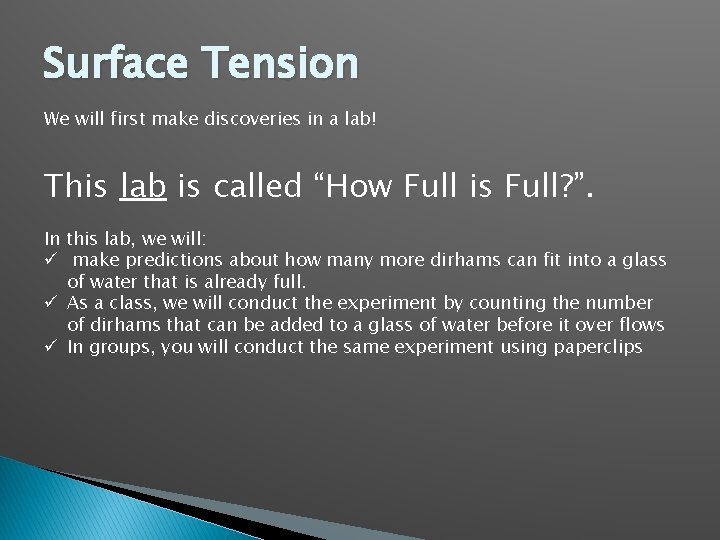 Surface Tension

We will first make discoveries in a lab!

This lab is called “How Full is Full?”.

In this lab, we will:
✓ make predictions about how many more dirhams can fit into a glass of water that is already full.
✓ As a class, we will conduct the experiment by counting the number of dirhams that can be added to a glass of water before it over flows
✓ In groups, you will conduct the same experiment using paperclips